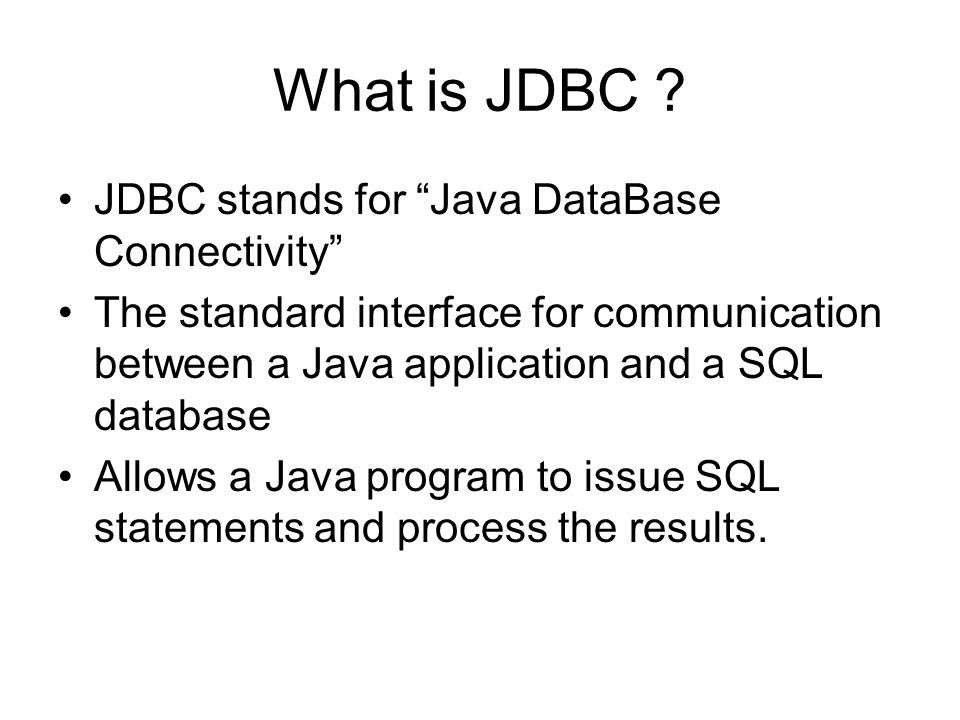 What is JDBC ?

• JDBC stands for “Java DataBase Connectivity”
• The standard interface for communication between a Java application and a SQL database
• Allows a Java program to issue SQL statements and process the results.